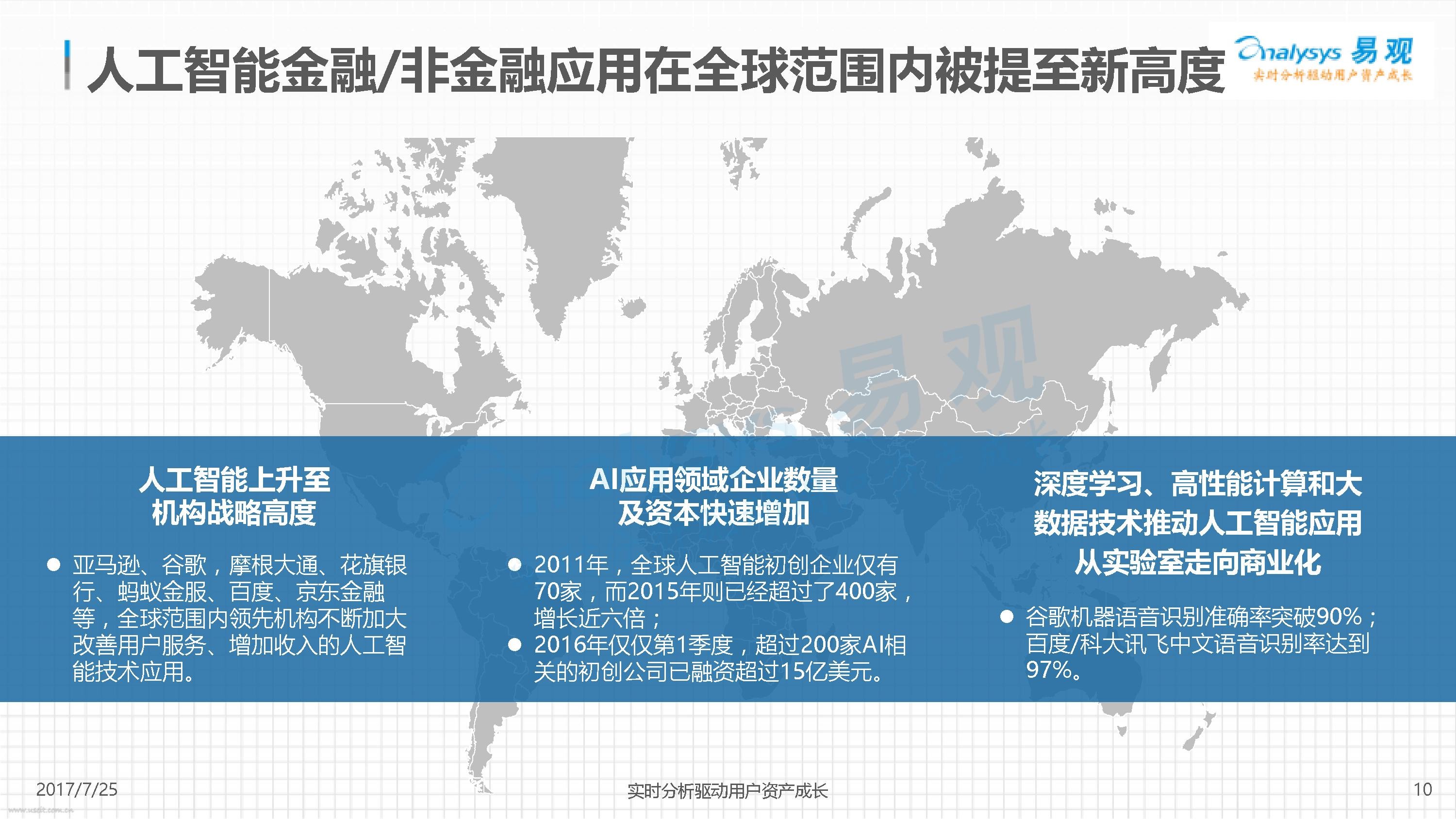 人工智能金融/非金融应用在全球范围内被提至新高度

Analysys 易观
实时分析驱动用户资产成长

易观

人工智能上升至机构战略高度

● 亚马逊、谷歌，摩根大通、花旗银行、蚂蚁金服、百度、京东金融等，全球范围内领先机构不断加大改善用户服务、增加收入的人工智能技术应用。

AI应用领域企业数量及资本快速增加

● 2011年，全球人工智能初创企业仅有70家，而2015年则已经超过了400家，增长近六倍；
● 2016年仅仅第1季度，超过200家AI相关的初创公司已融资超过15亿美元。

深度学习、高性能计算和大数据技术推动人工智能应用从实验室走向商业化

● 谷歌机器语音识别准确率突破90%；百度/科大讯飞中文语音识别率达到97%。

2017/7/25
实时分析驱动用户资产成长
10